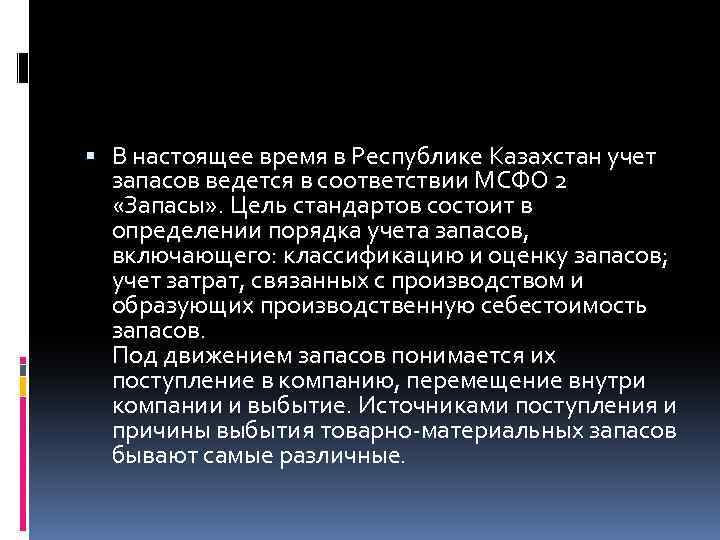 ▪ В настоящее время в Республике Казахстан учет запасов ведется в соответствии МСФО 2 «Запасы». Цель стандартов состоит в определении порядка учета запасов, включающего: классификацию и оценку запасов; учет затрат, связанных с производством и образующих производственную себестоимость запасов.
Под движением запасов понимается их поступление в компанию, перемещение внутри компании и выбытие. Источниками поступления и причины выбытия товарно-материальных запасов бывают самые различные.